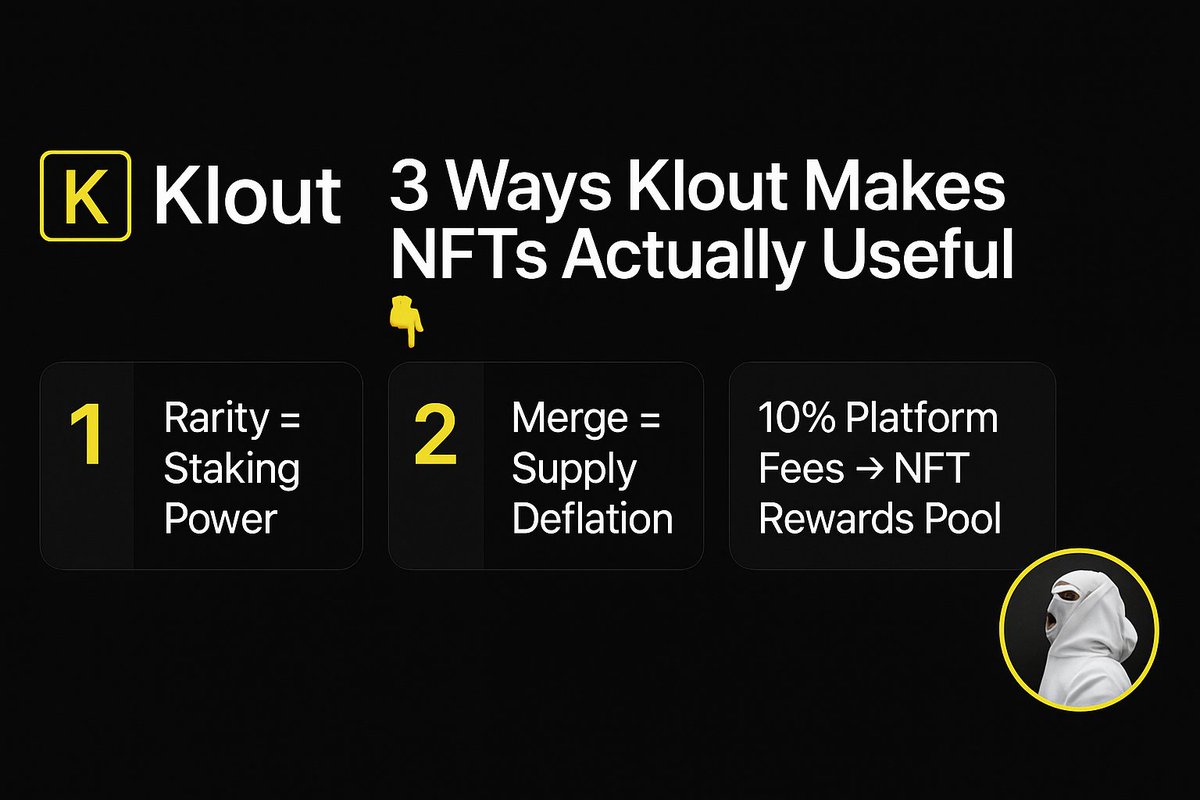 K Klout

3 Ways Klout Makes NFTs Actually Useful
👇

1 Rarity = Staking Power

2 Merge = Supply Deflation

10% Platform Fees → NFT Rewards Pool